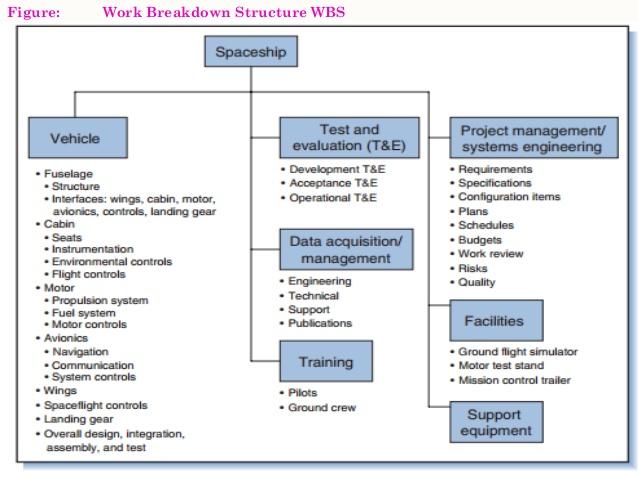 Figure: Work Breakdown Structure WBS

Spaceship

Vehicle

• Fuselage
 • Structure
 • Interfaces: wings, cabin, motor, avionics, controls, landing gear
• Cabin
 • Seats
 • Instrumentation
 • Environmental controls
 • Flight controls
• Motor
 • Propulsion system
 • Fuel system
 • Motor controls
• Avionics
 • Navigation
 • Communication
 • System controls
• Wings
• Spaceflight controls
• Landing gear
• Overall design, integration, assembly, and test

Test and evaluation (T&E)

• Development T&E
• Acceptance T&E
• Operational T&E

Data acquisition/ management

• Engineering
• Technical
• Support
• Publications

Training

• Pilots
• Ground crew

Project management/ systems engineering

• Requirements
• Specifications
• Configuration items
• Plans
• Schedules
• Budgets
• Work review
• Risks
• Quality

Facilities

• Ground flight simulator
• Motor test stand
• Mission control trailer

Support equipment